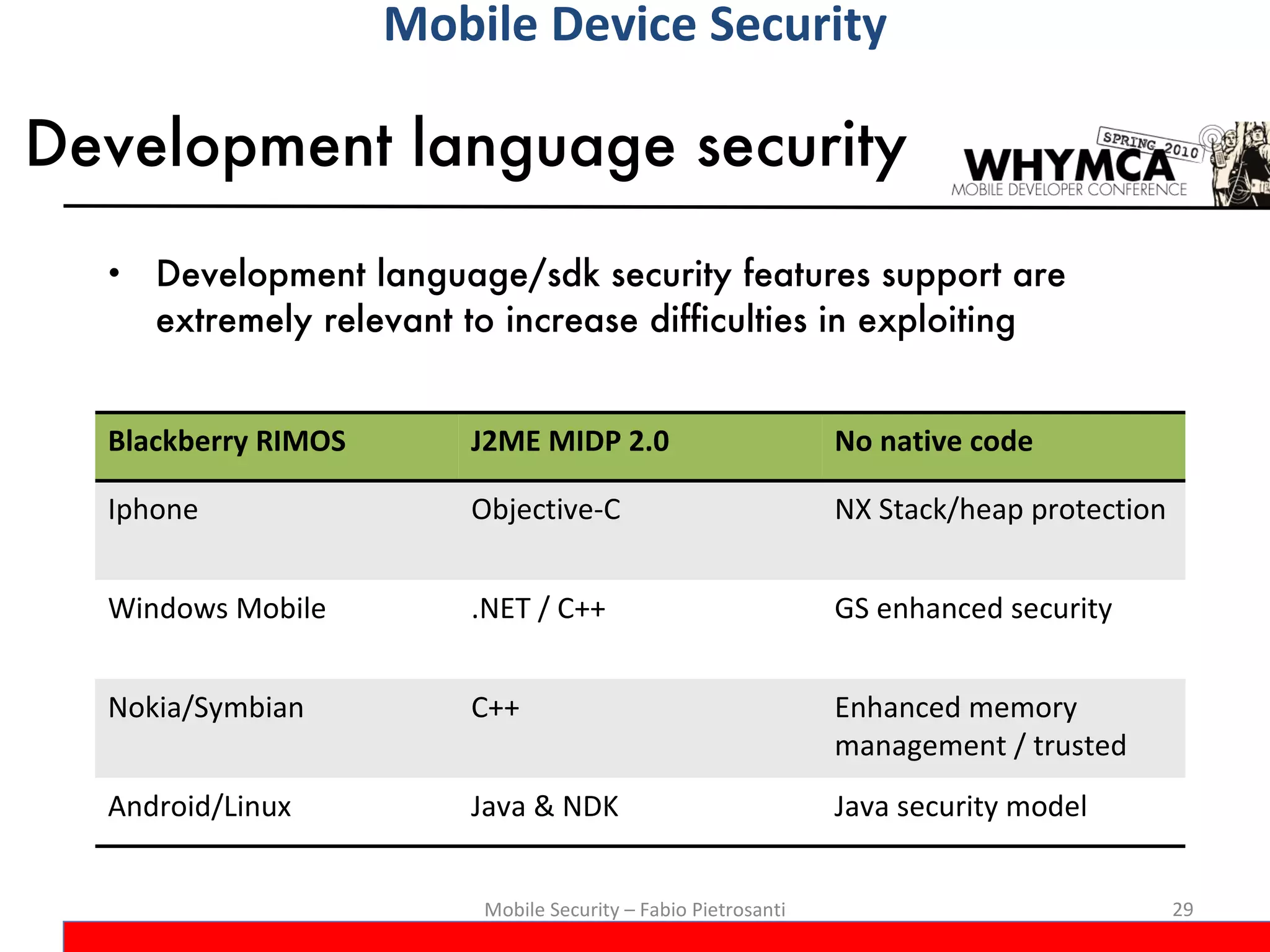 Mobile Device Security

Development language security

SPRING 2010
WHYMCA
MOBILE DEVELOPER CONFERENCE

• Development language/sdk security features support are extremely relevant to increase difficulties in exploiting

| Blackberry RIMOS | J2ME MIDP 2.0 | No native code |
|---|---|---|
| Iphone | Objective-C | NX Stack/heap protection |
| Windows Mobile | .NET / C++ | GS enhanced security |
| Nokia/Symbian | C++ | Enhanced memory management / trusted |
| Android/Linux | Java & NDK | Java security model |

Mobile Security – Fabio Pietrosanti

29